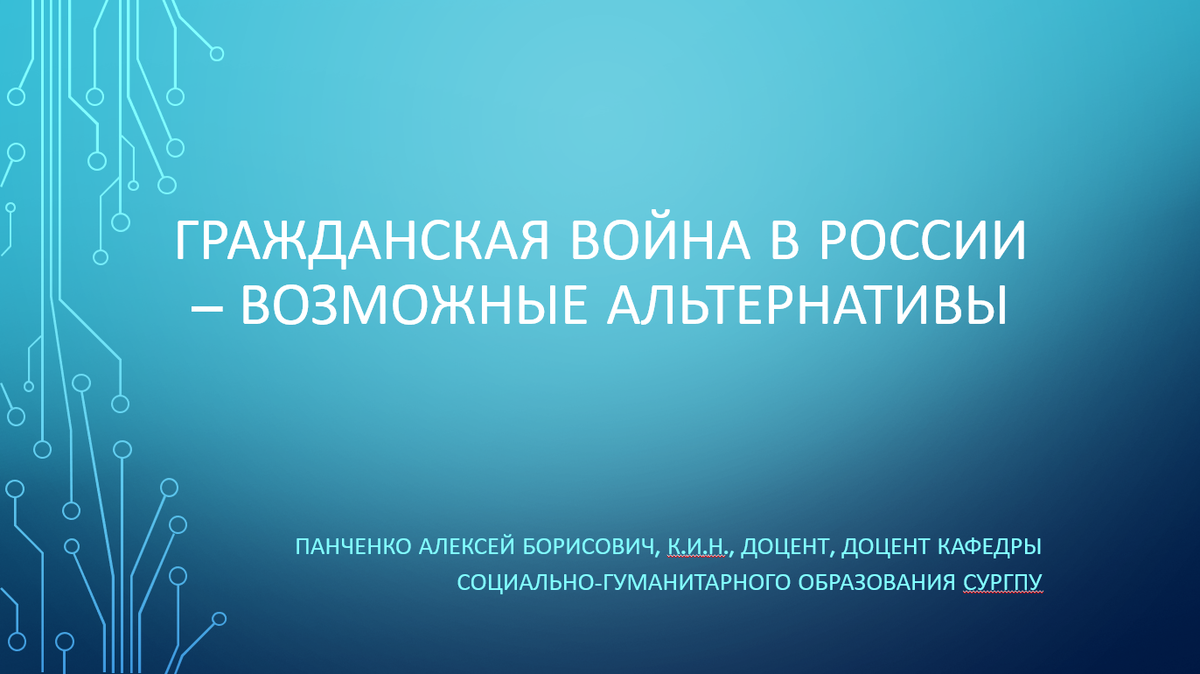 ГРАЖДАНСКАЯ ВОЙНА В РОССИИ – ВОЗМОЖНЫЕ АЛЬТЕРНАТИВЫ

ПАНЧЕНКО АЛЕКСЕЙ БОРИСОВИЧ, К.И.Н., ДОЦЕНТ, ДОЦЕНТ КАФЕДРЫ СОЦИАЛЬНО-ГУМАНИТАРНОГО ОБРАЗОВАНИЯ СУРГПУ